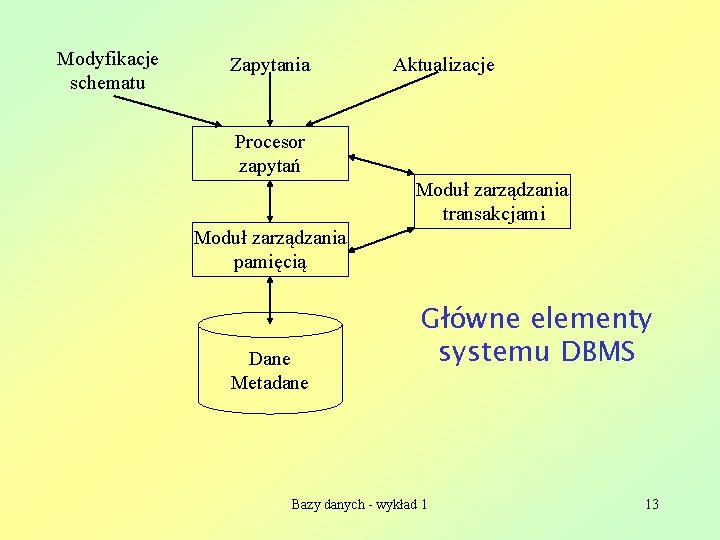 Modyfikacje schematu

Zapytania

Aktualizacje

Procesor zapytań

Moduł zarządzania transakcjami

Moduł zarządzania pamięcią

Dane Metadane

Główne elementy systemu DBMS

Bazy danych - wykład 1

13